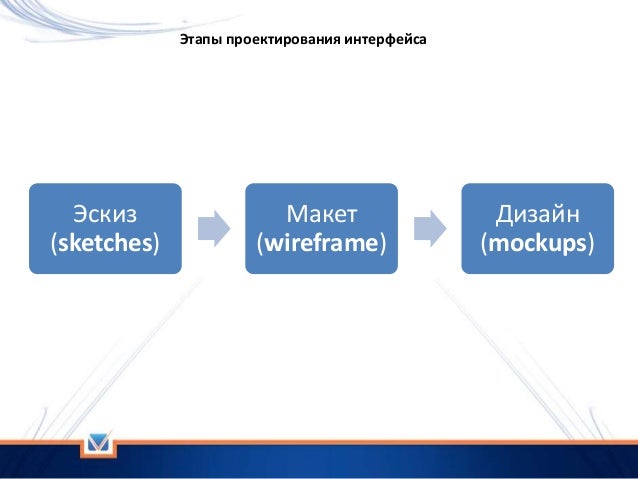 Этапы проектирования интерфейса

Эскиз (sketches)

Макет (wireframe)

Дизайн (mockups)